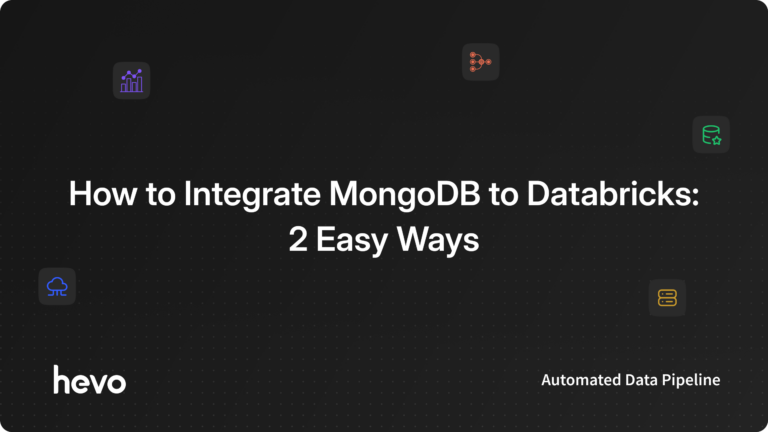 How to Integrate MongoDB to Databricks: 2 Easy Ways

hevo

Automated Data Pipeline